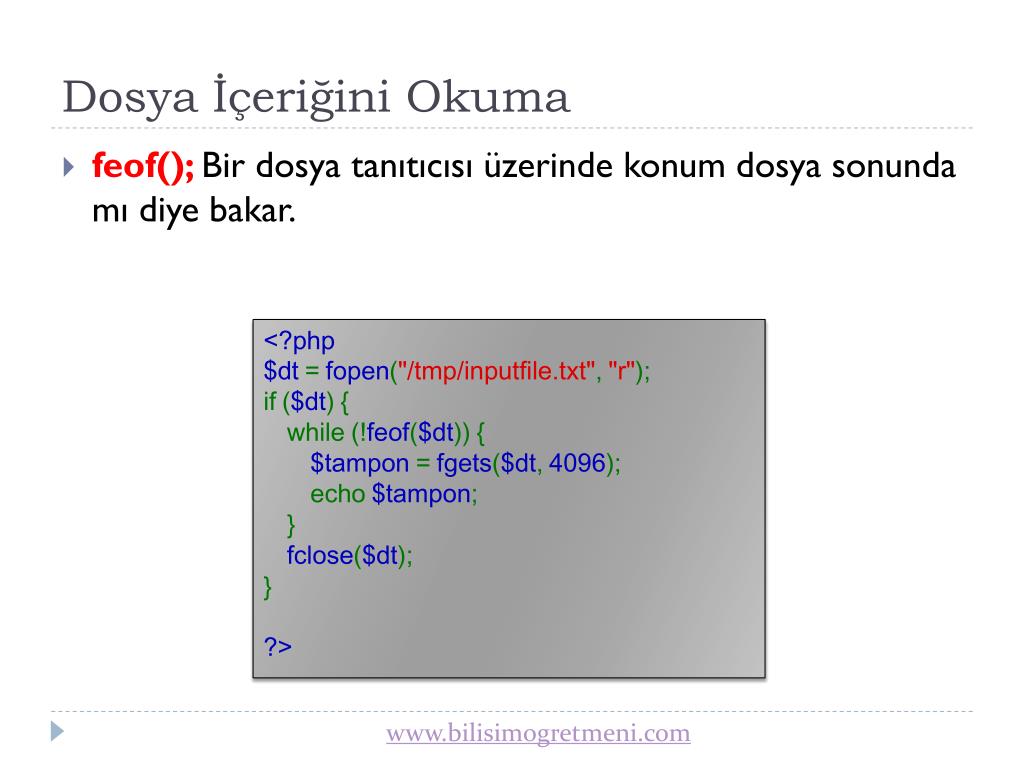 Dosya İçeriğini Okuma

feof(); Bir dosya tanıtıcısı üzerinde konum dosya sonunda mı diye bakar.

<?php
$dt = fopen("/tmp/inputfile.txt", "r");
if ($dt) {
while (!feof($dt)) {
$tampon = fgets($dt, 4096);
echo $tampon;
}
fclose($dt);
}

?>

www.bilisimogretmeni.com